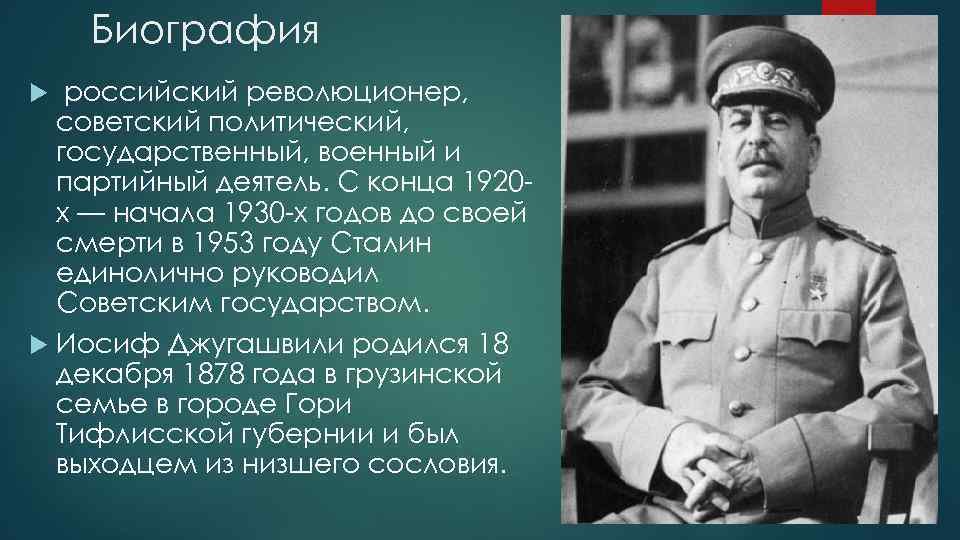 Биография

российский революционер, советский политический, государственный, военный и партийный деятель. С конца 1920-х — начала 1930-х годов до своей смерти в 1953 году Сталин единолично руководил Советским государством.

Иосиф Джугашвили родился 18 декабря 1878 года в грузинской семье в городе Гори Тифлисской губернии и был выходцем из низшего сословия.